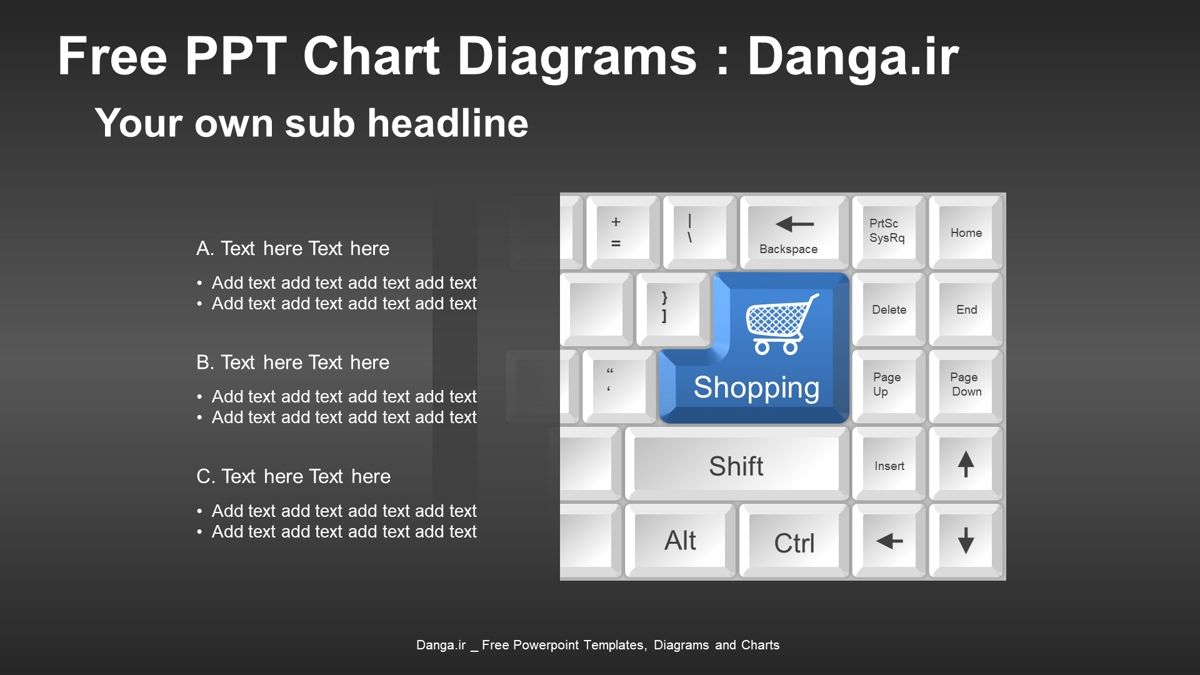 Free PPT Chart Diagrams : Danga.ir

Your own sub headline

A. Text here Text here

• Add text add text add text add text
• Add text add text add text add text

B. Text here Text here

• Add text add text add text add text
• Add text add text add text add text

C. Text here Text here

• Add text add text add text add text
• Add text add text add text add text

+
=

|
\

Backspace

PrtSc
SysRq

Home

}
]

Shopping

Delete

End

“
‘

Page
Up

Page
Down

Shift

Insert

Alt

Ctrl

Danga.ir _ Free Powerpoint Templates, Diagrams and Charts